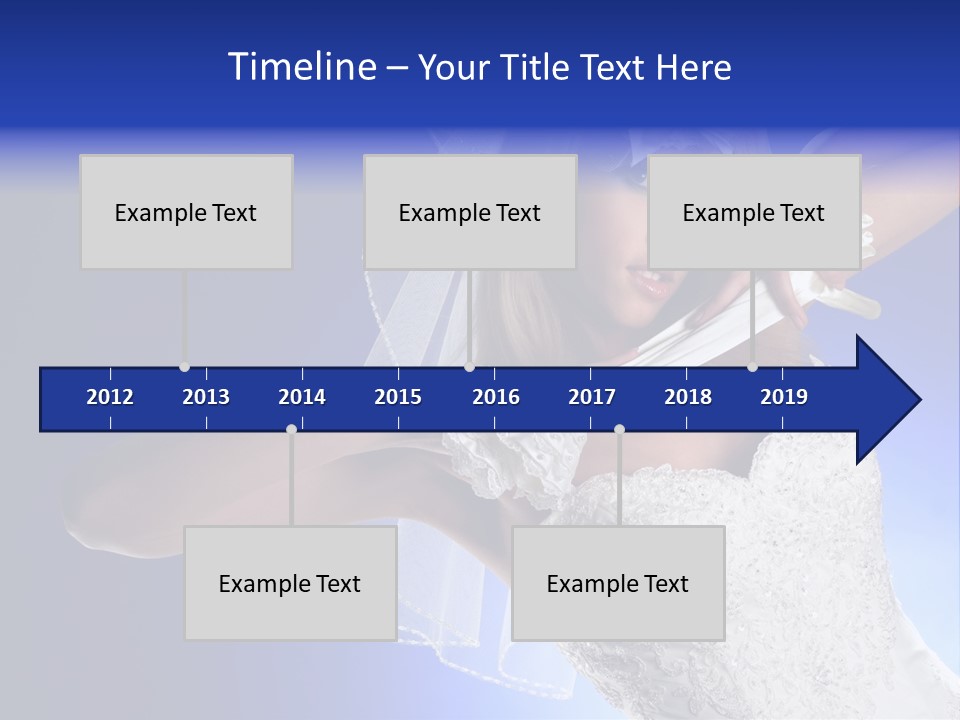 Timeline – Your Title Text Here

Example Text

Example Text

Example Text

2012 2013 2014 2015 2016 2017 2018 2019

Example Text

Example Text